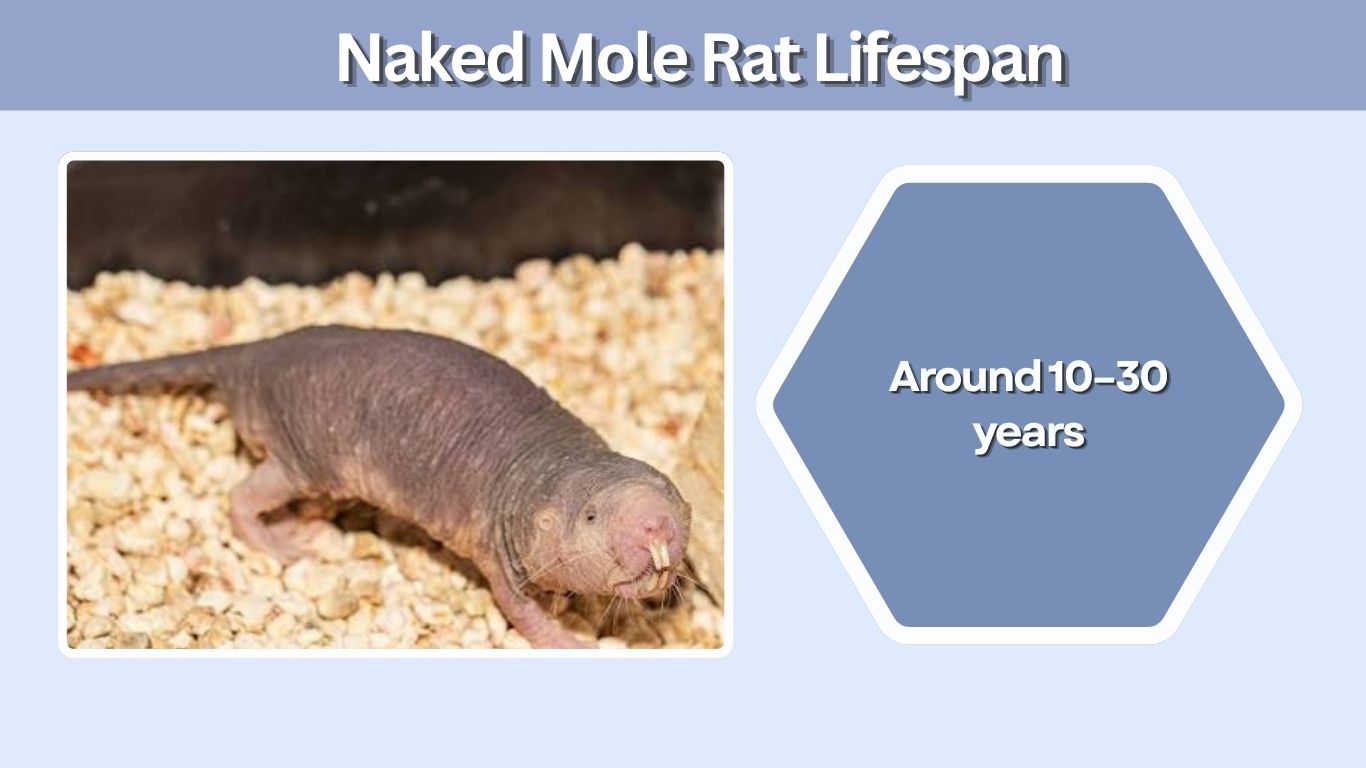 Naked Mole Rat Lifespan

Around 10-30 years